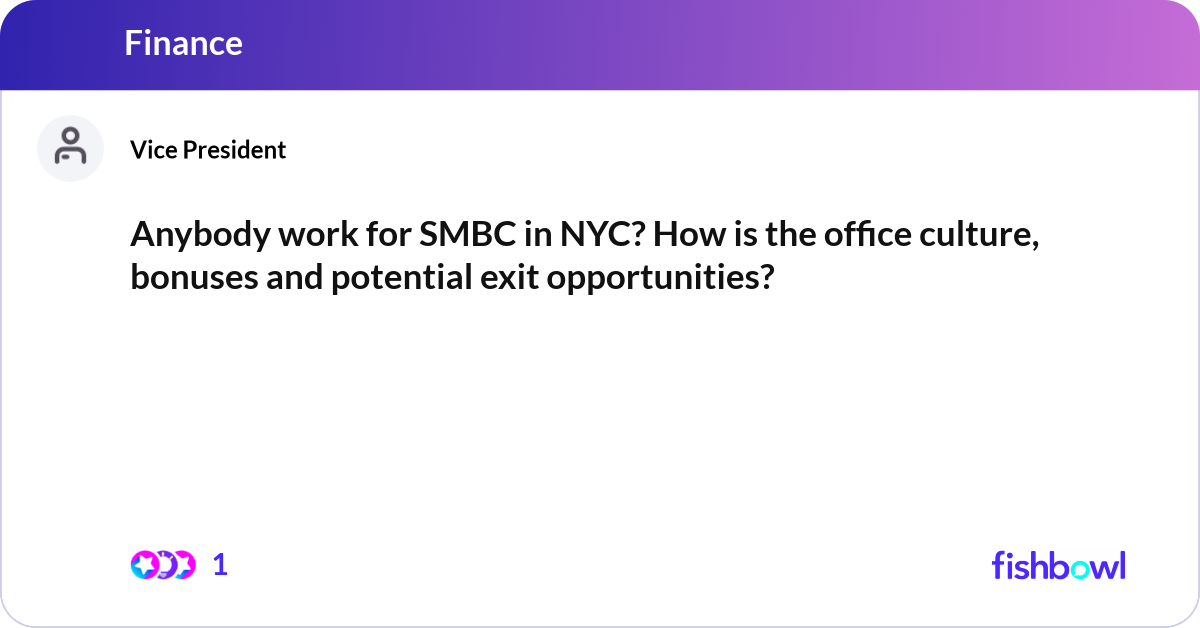 Finance

Vice President

Anybody work for SMBC in NYC? How is the office culture, bonuses and potential exit opportunities?

1

fishbowl